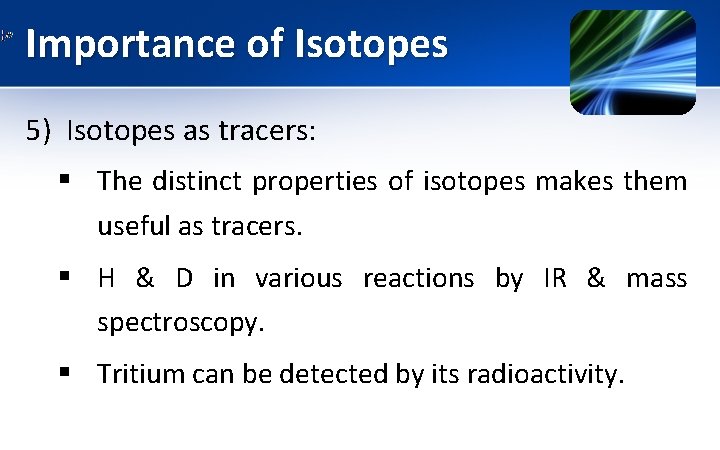 Importance of Isotopes

5) Isotopes as tracers:

▪ The distinct properties of isotopes makes them useful as tracers.

▪ H & D in various reactions by IR & mass spectroscopy.

▪ Tritium can be detected by its radioactivity.